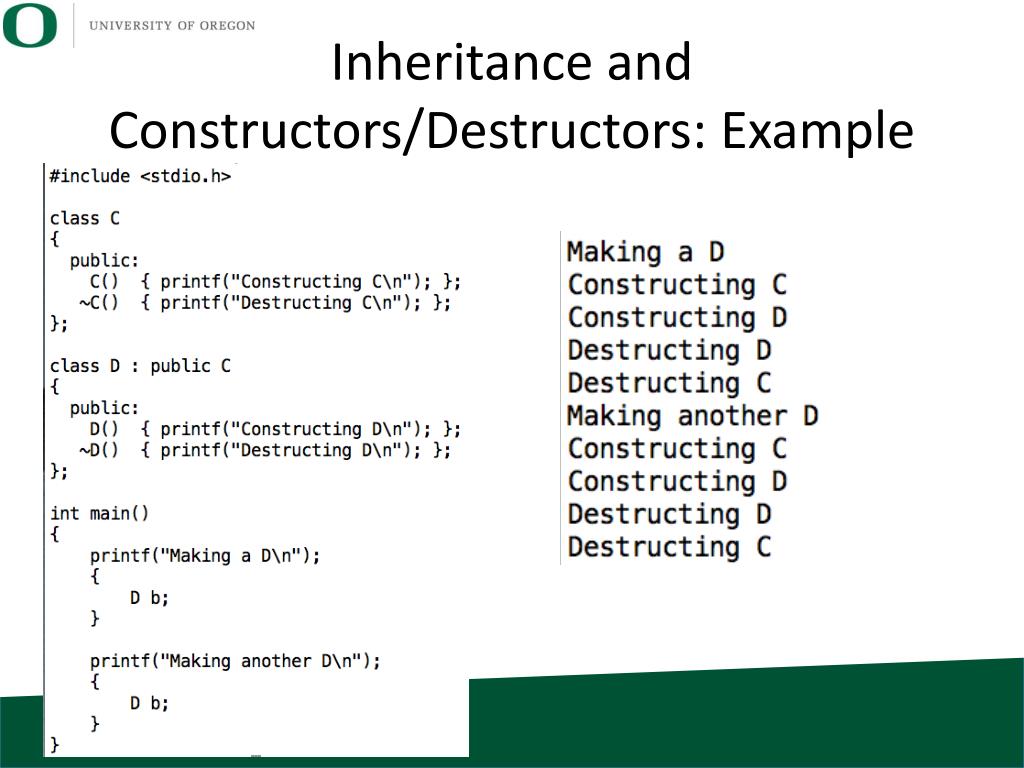 UNIVERSITY OF OREGON

Inheritance and Constructors/Destructors: Example

#include <stdio.h>

class C
{
  public:
    C()  { printf("Constructing C\n"); };
    ~C()  { printf("Destructing C\n"); };
};

class D : public C
{
  public:
    D()  { printf("Constructing D\n"); };
    ~D()  { printf("Destructing D\n"); };
};

int main()
{
    printf("Making a D\n");
    {
        D b;
    }

    printf("Making another D\n");
    {
        D b;
    }
}

Making a D
Constructing C
Constructing D
Destructing D
Destructing C
Making another D
Constructing C
Constructing D
Destructing D
Destructing C